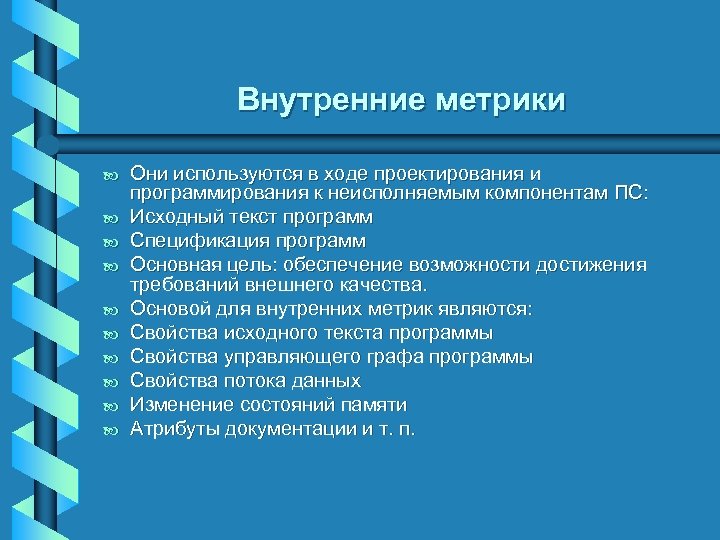 Внутренние метрики

Они используются в ходе проектирования и программирования к неисполняемым компонентам ПС:

Исходный текст программ

Спецификация программ

Основная цель: обеспечение возможности достижения требований внешнего качества.

Основой для внутренних метрик являются:

Свойства исходного текста программы

Свойства управляющего графа программы

Свойства потока данных

Изменение состояний памяти

Атрибуты документации и т. п.